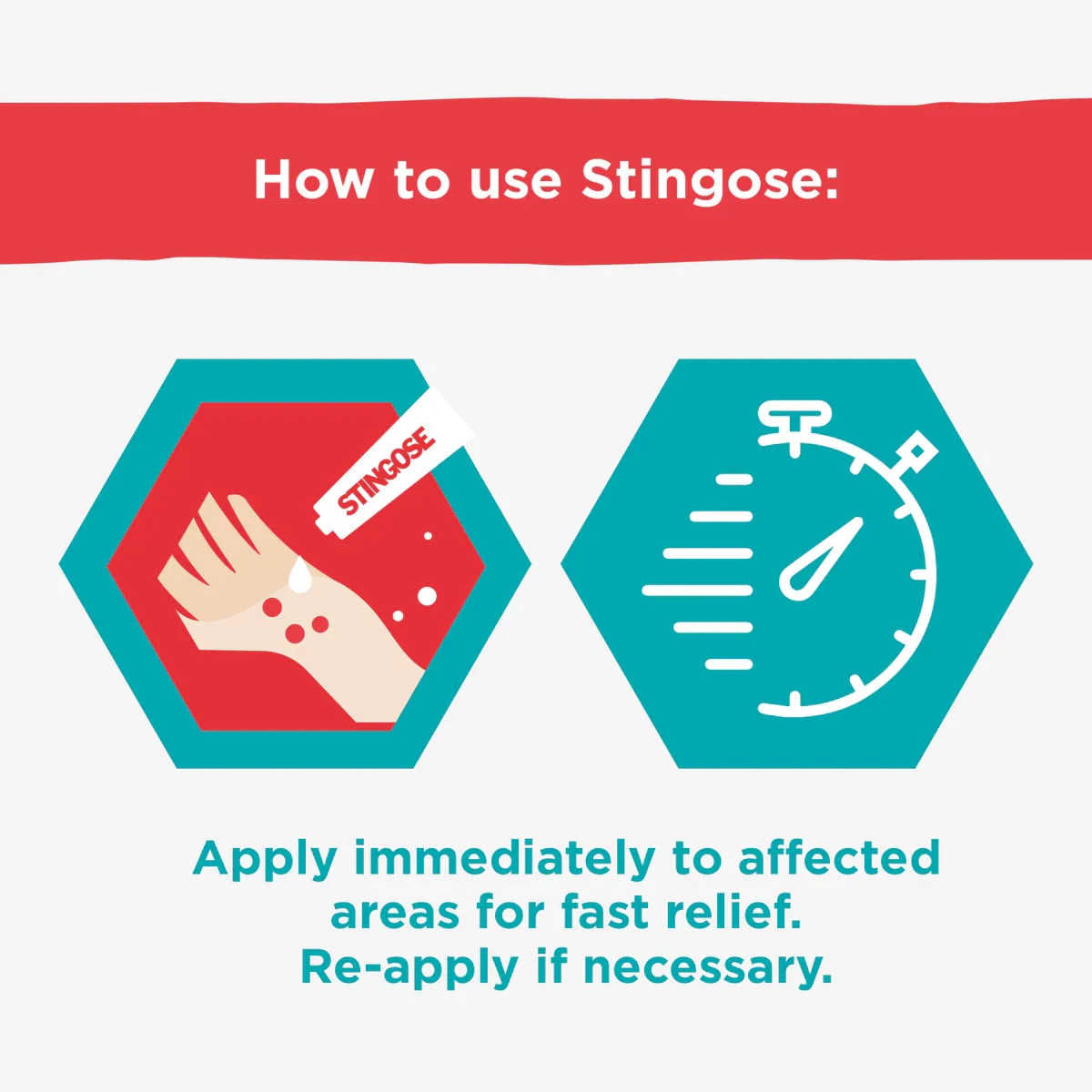 How to use Stingose:

STINGOSE

Apply immediately to affected areas for fast relief. Re-apply if necessary.